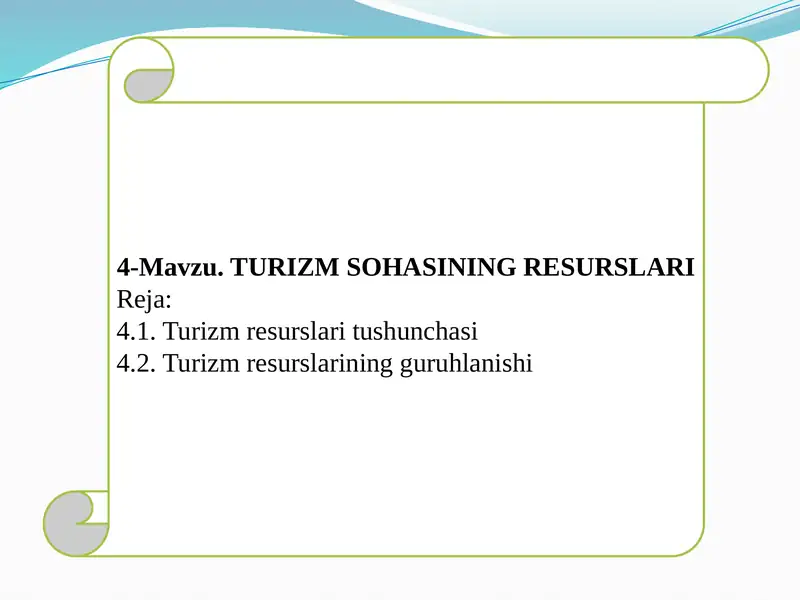 4-Mavzu. TURIZM SOHASINING RESURSLARI
Reja:
4.1. Turizm resurslari tushunchasi
4.2. Turizm resurslarining guruhlanishi